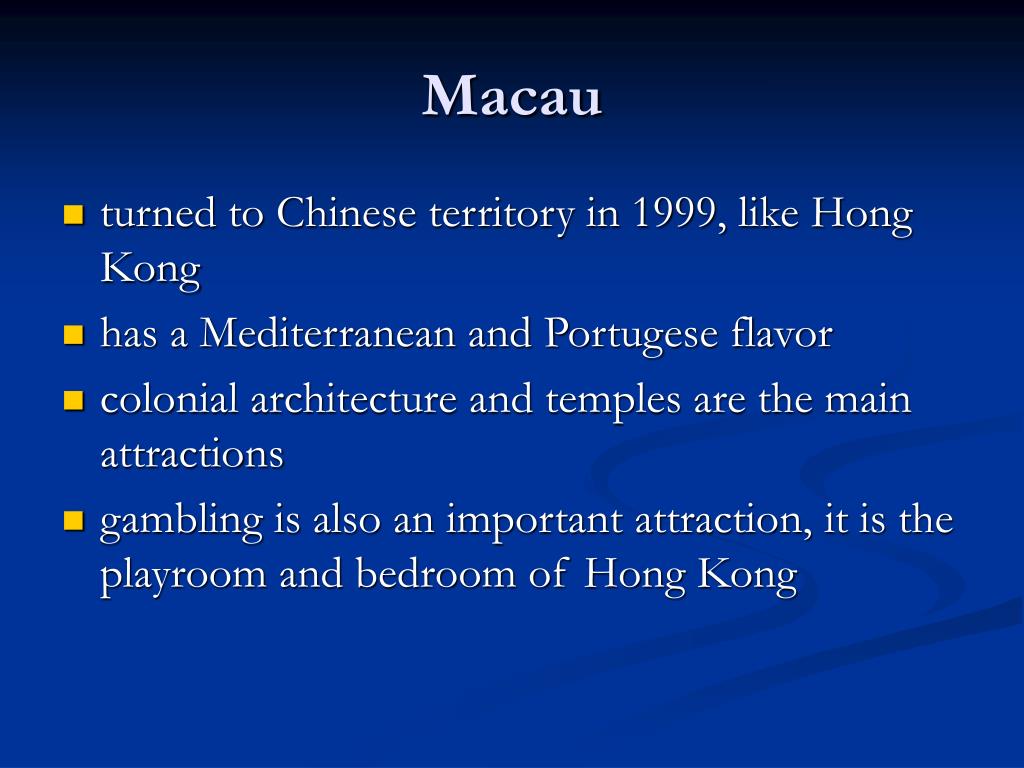 Macau

- turned to Chinese territory in 1999, like Hong Kong
- has a Mediterranean and Portugese flavor
- colonial architecture and temples are the main attractions
- gambling is also an important attraction, it is the playroom and bedroom of Hong Kong